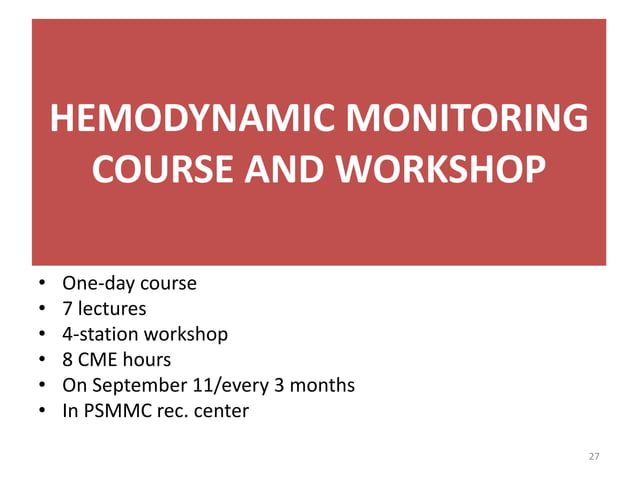 HEMODYNAMIC MONITORING COURSE AND WORKSHOP

• One-day course
• 7 lectures
• 4-station workshop
• 8 CME hours
• On September 11/every 3 months
• In PSMMC rec. center

27